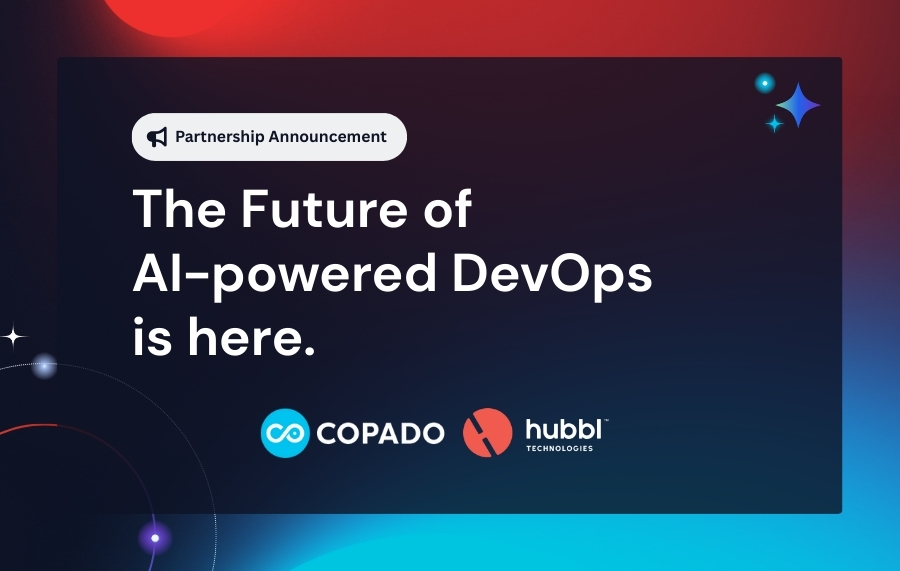 Partnership Announcement

The Future of AI-powered DevOps is here.

COPADO

hubbl™
TECHNOLOGIES